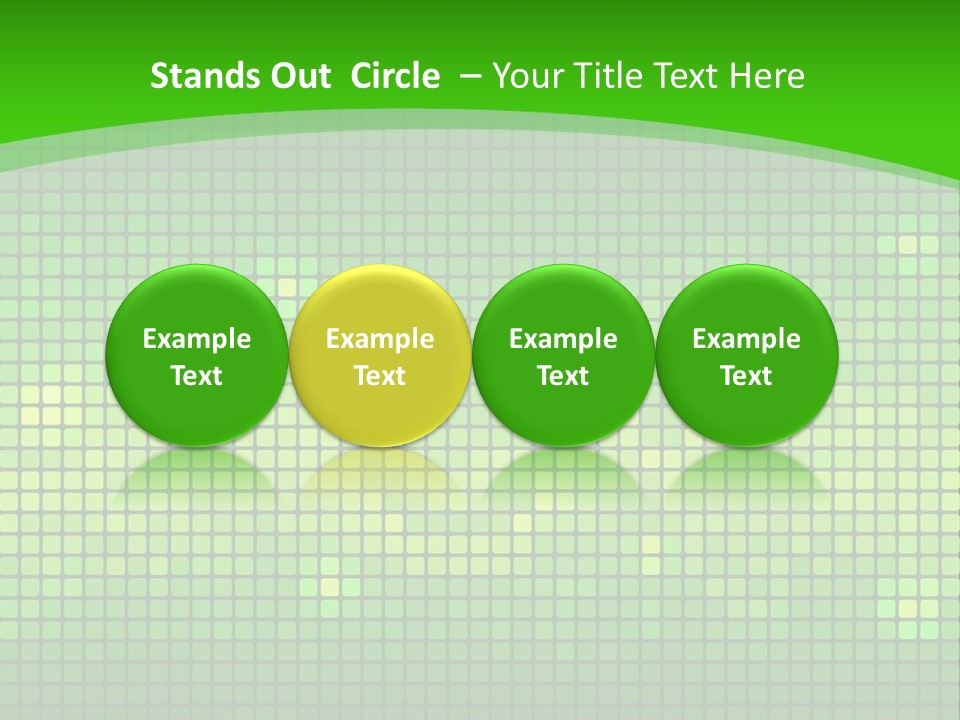 Stands Out Circle – Your Title Text Here

Example Text

Example Text

Example Text

Example Text